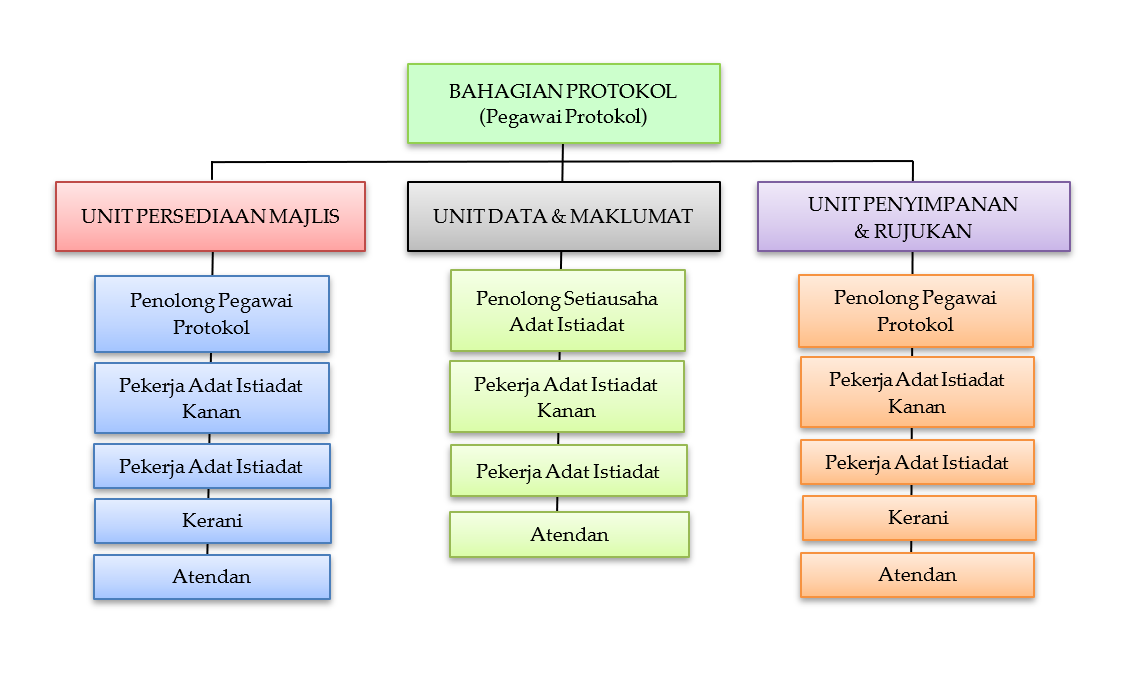 BAHAGIAN PROTOKOL
(Pegawai Protokol)

UNIT PERSEDIAAN MAJLIS

Penolong Pegawai Protokol

Pekerja Adat Istiadat Kanan

Pekerja Adat Istiadat

Kerani

Atendan

UNIT DATA & MAKLUMAT

Penolong Setiausaha Adat Istiadat

Pekerja Adat Istiadat Kanan

Pekerja Adat Istiadat

Atendan

UNIT PENYIMPANAN & RUJUKAN

Penolong Pegawai Protokol

Pekerja Adat Istiadat Kanan

Pekerja Adat Istiadat

Kerani

Atendan